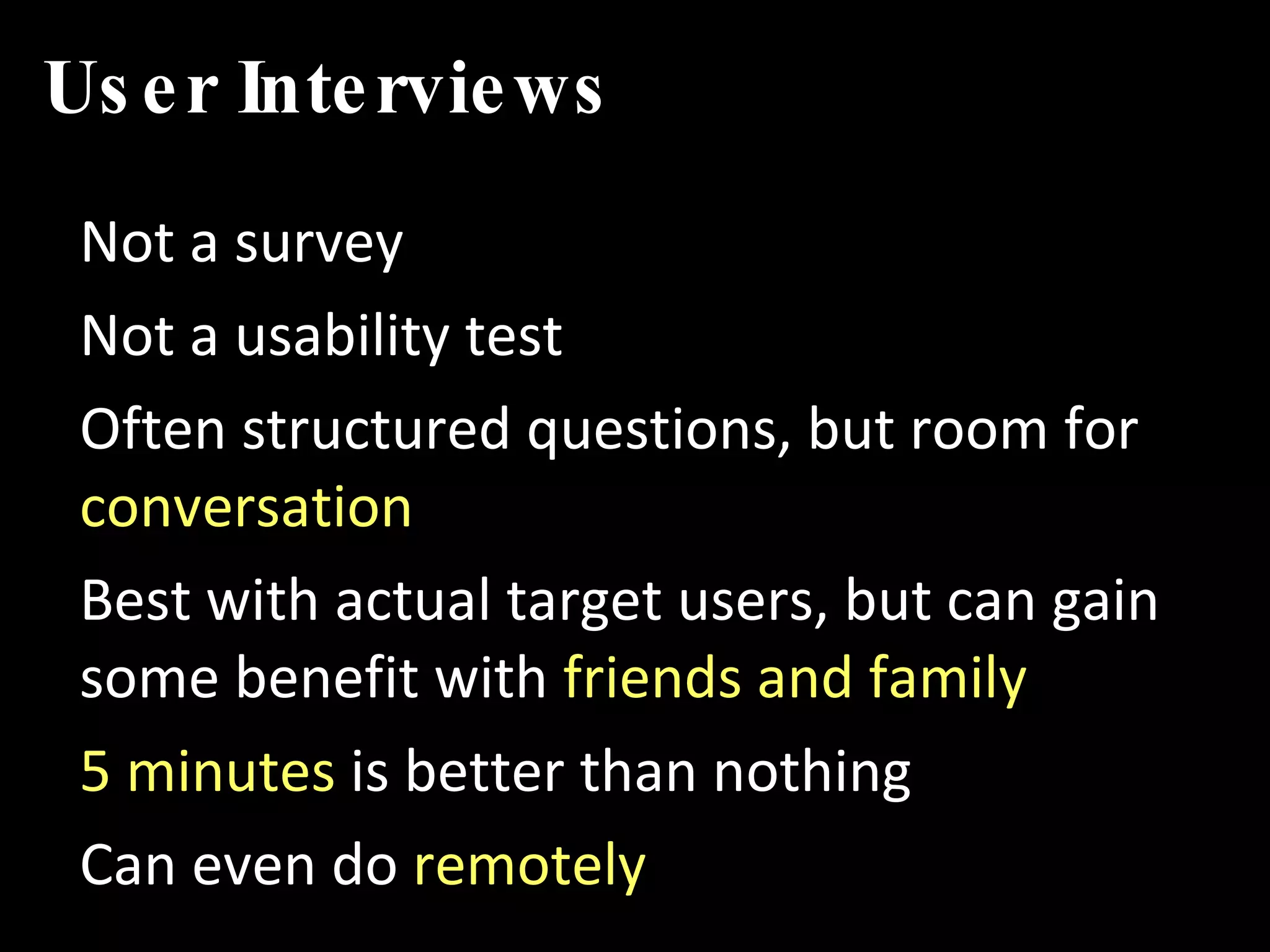 User Interviews

Not a survey

Not a usability test

Often structured questions, but room for conversation

Best with actual target users, but can gain some benefit with friends and family

5 minutes is better than nothing

Can even do remotely